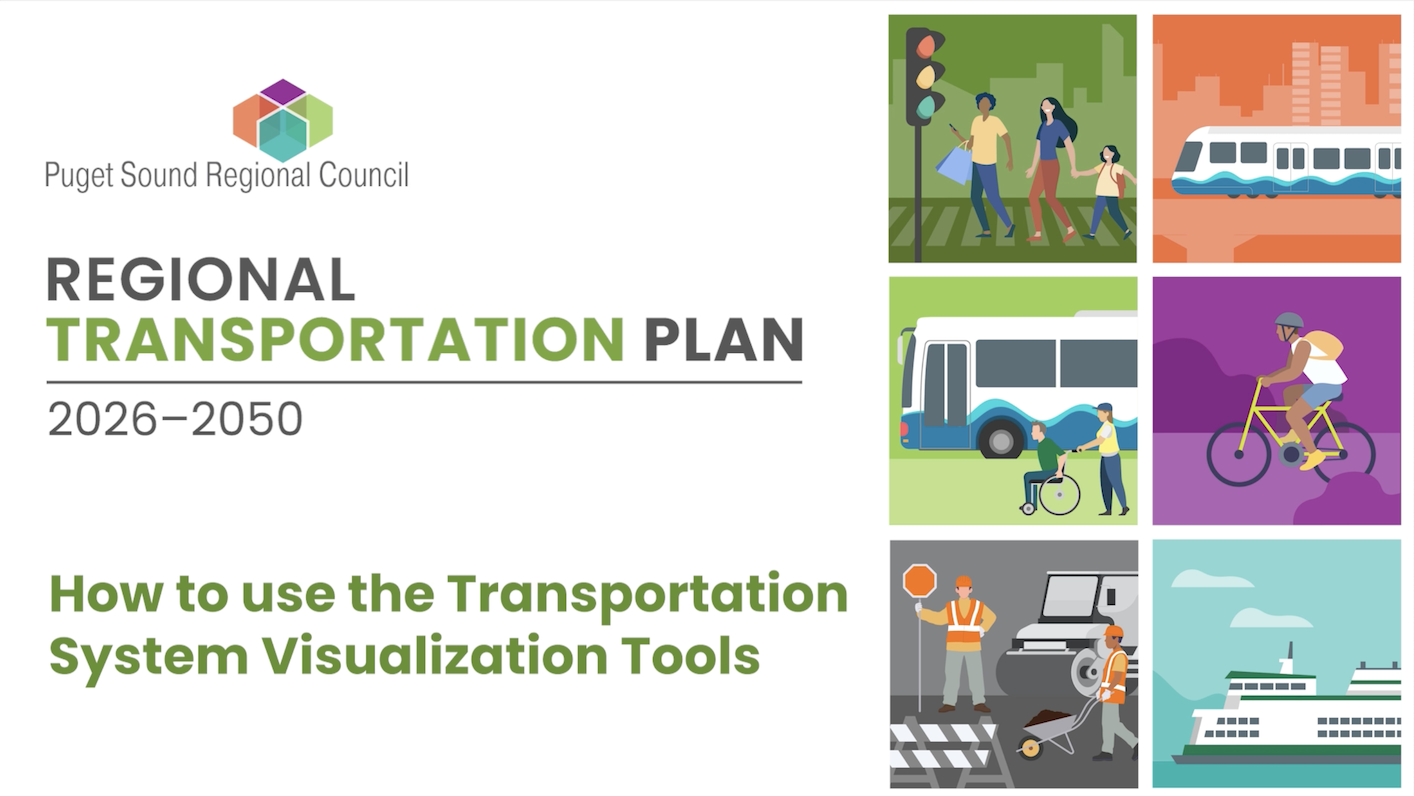 Puget Sound Regional Council

REGIONAL
TRANSPORTATION PLAN
2026–2050

How to use the Transportation System Visualization Tools